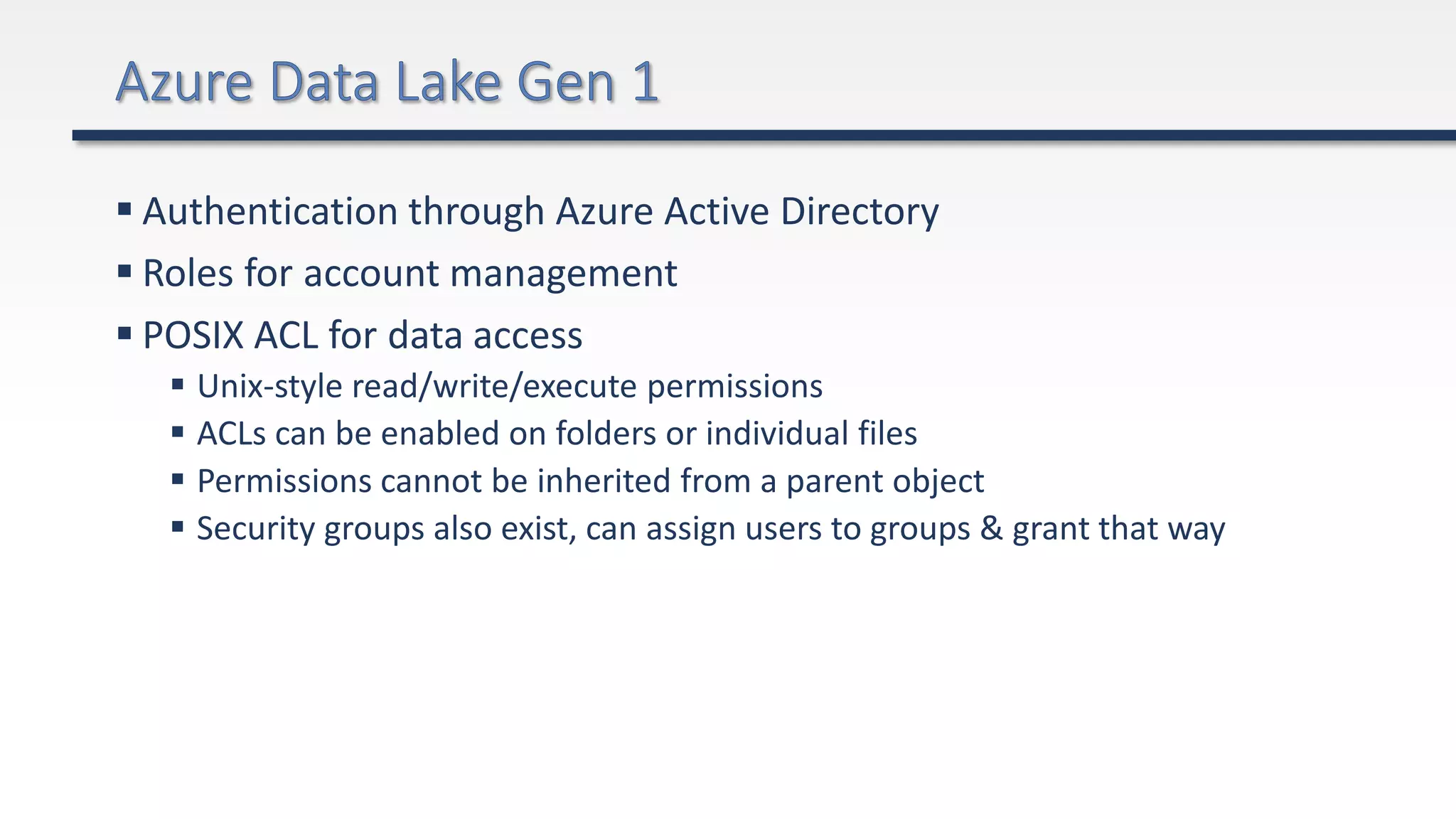 Azure Data Lake Gen 1

▪ Authentication through Azure Active Directory
▪ Roles for account management
▪ POSIX ACL for data access
  ▪ Unix-style read/write/execute permissions
  ▪ ACLs can be enabled on folders or individual files
  ▪ Permissions cannot be inherited from a parent object
  ▪ Security groups also exist, can assign users to groups & grant that way